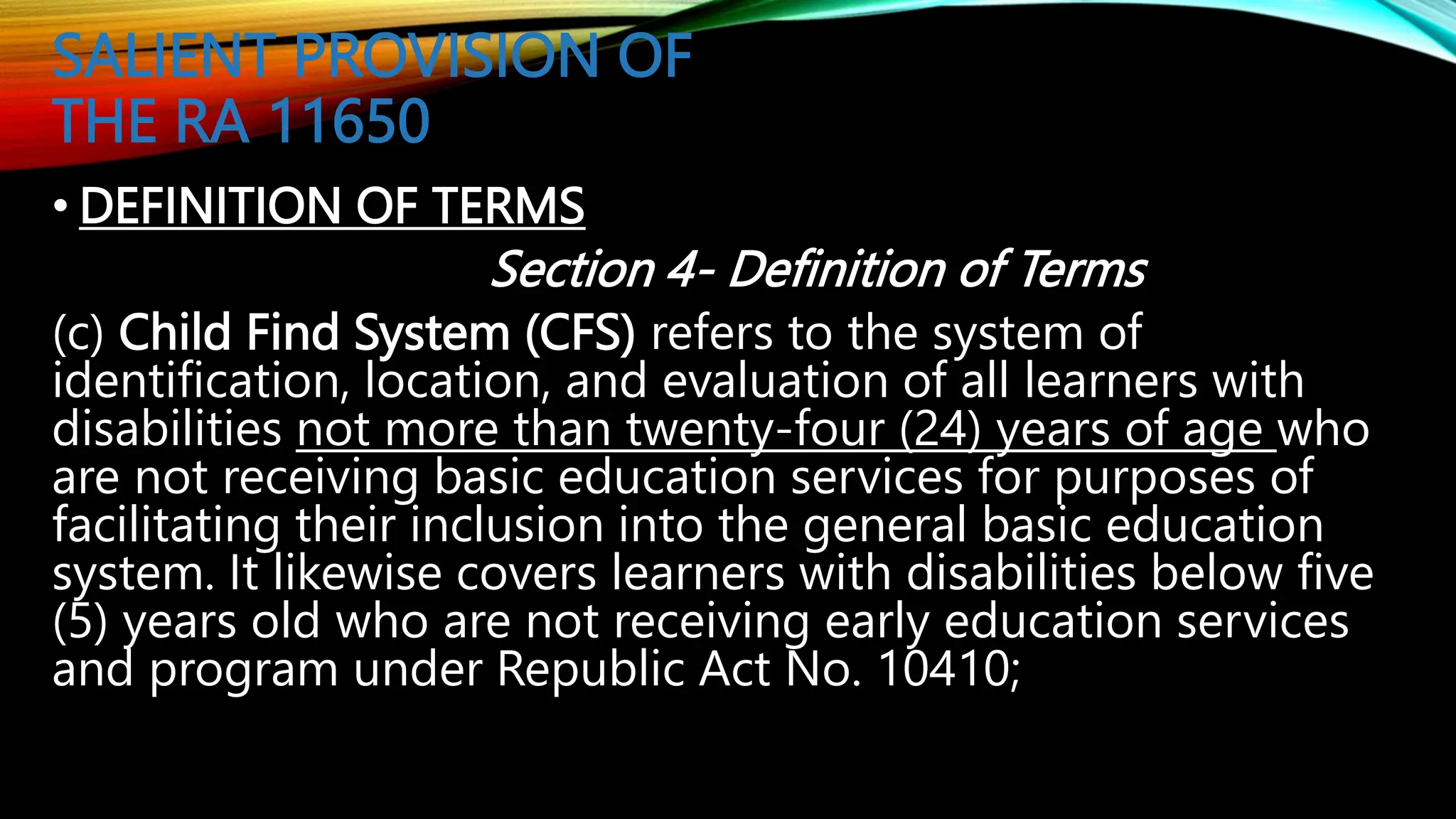 SALIENT PROVISION OF THE RA 11650

• DEFINITION OF TERMS

Section 4- Definition of Terms

(c) Child Find System (CFS) refers to the system of identification, location, and evaluation of all learners with disabilities not more than twenty-four (24) years of age who are not receiving basic education services for purposes of facilitating their inclusion into the general basic education system. It likewise covers learners with disabilities below five (5) years old who are not receiving early education services and program under Republic Act No. 10410;